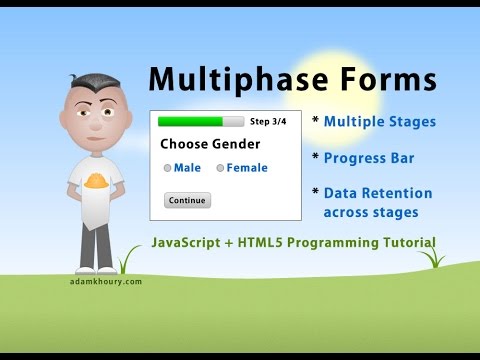 Multiphase Forms

Step 3/4

Choose Gender

Male Female

Continue

* Multiple Stages

* Progress Bar

* Data Retention across stages

JavaScript + HTML5 Programming Tutorial

adamkhoury.com